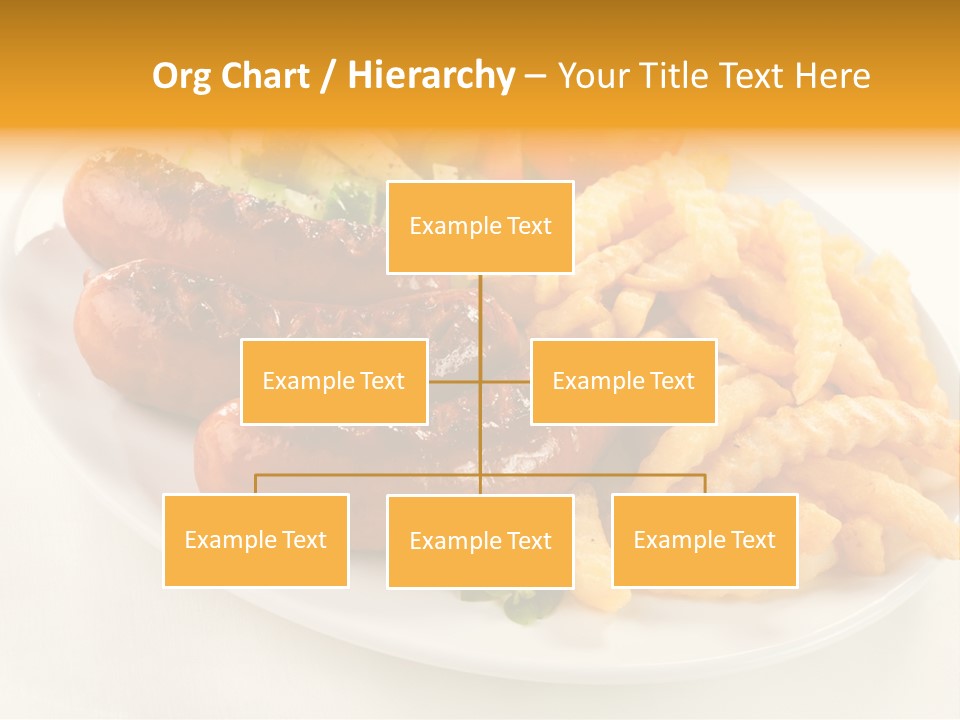 Org Chart / Hierarchy – Your Title Text Here

Example Text

Example Text

Example Text

Example Text

Example Text

Example Text